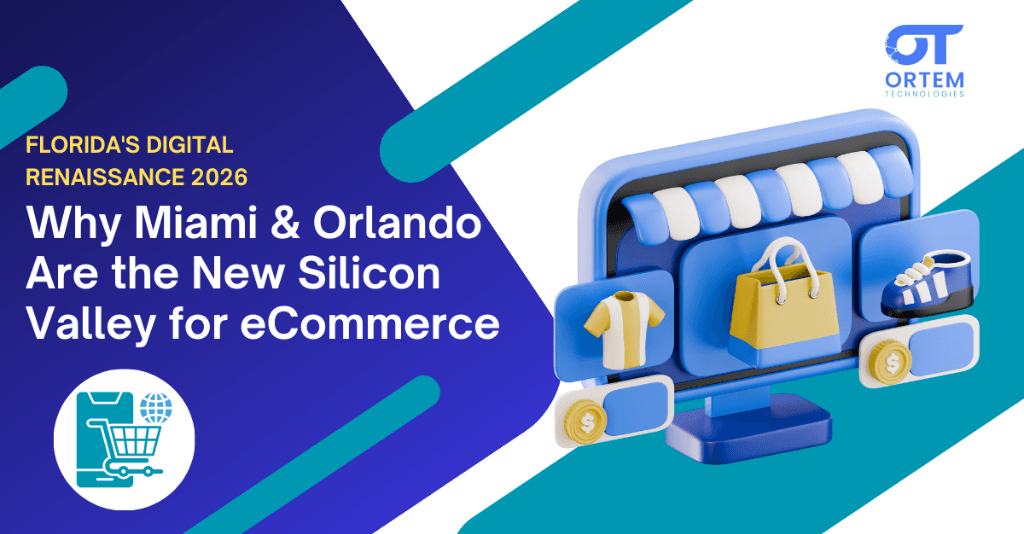 OT
ORTEM
TECHNOLOGIES

FLORIDA'S DIGITAL RENAISSANCE 2026

Why Miami & Orlando Are the New Silicon Valley for eCommerce

$
$